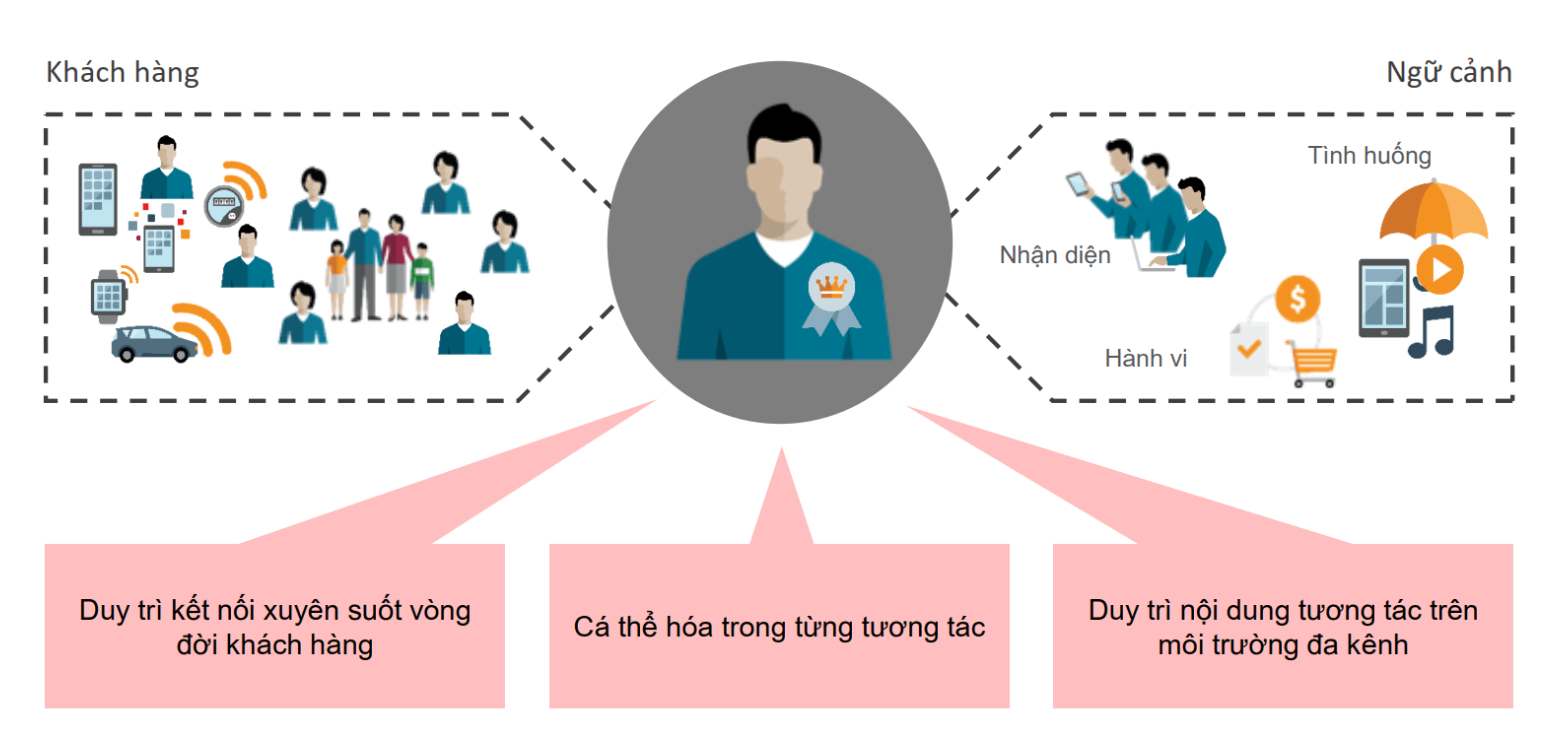 Khách hàng

Ngữ cảnh

Tình huống

Nhận diện

Hành vi

Duy trì kết nối xuyên suốt vòng đời khách hàng

Cá thể hóa trong từng tương tác

Duy trì nội dung tương tác trên môi trường đa kênh